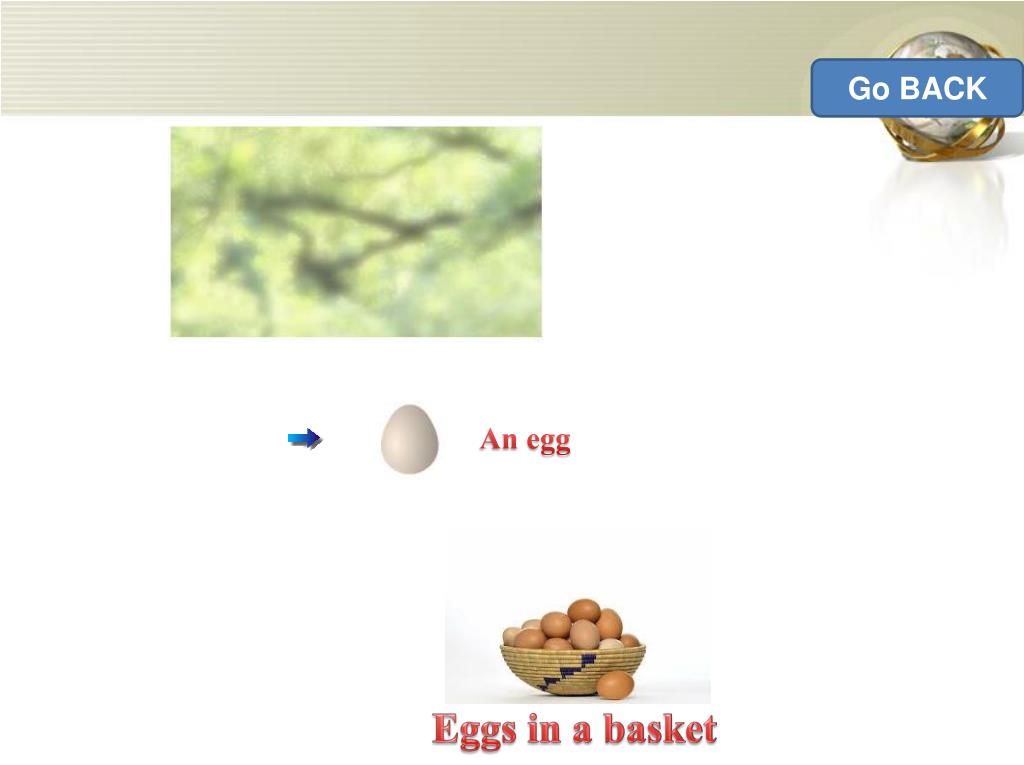 Go BACK

An egg

Eggs in a basket